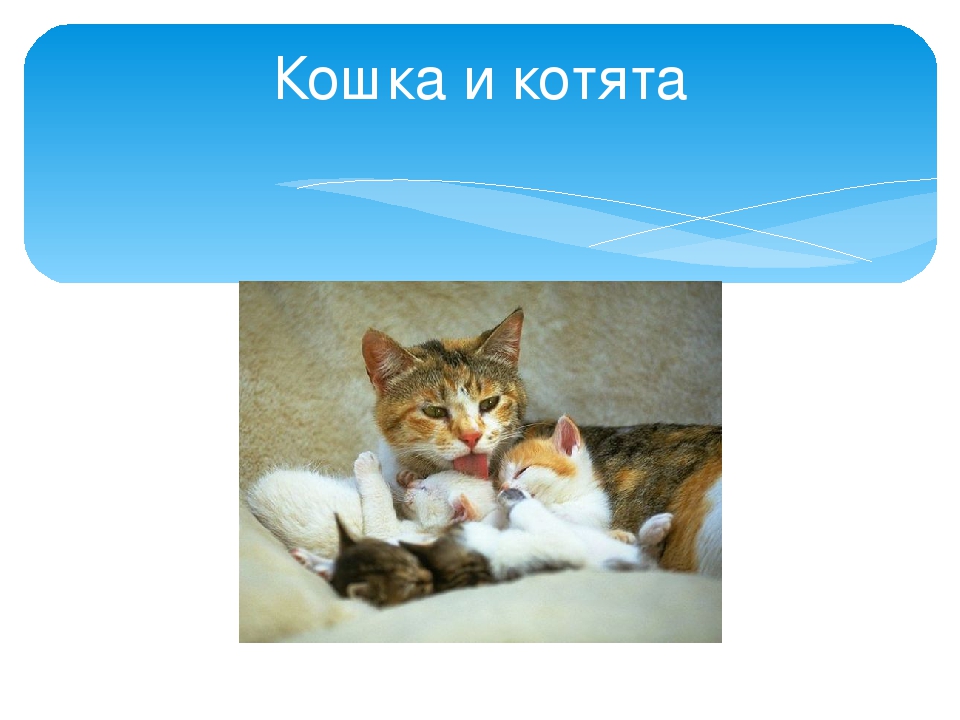 Кошка и котята